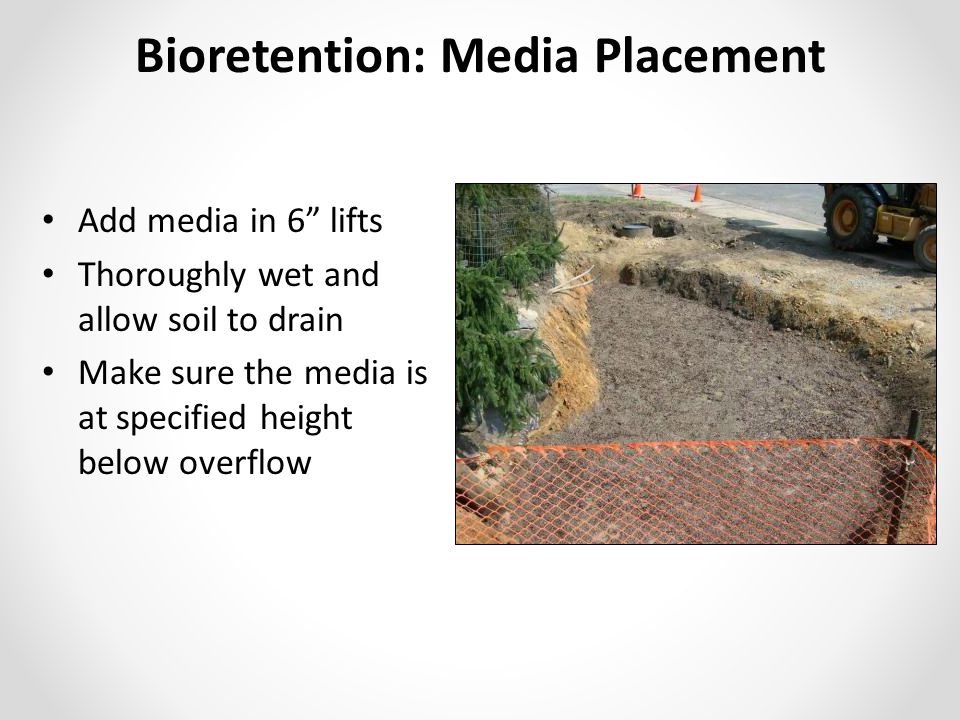 Bioretention: Media Placement

• Add media in 6” lifts
• Thoroughly wet and allow soil to drain
• Make sure the media is at specified height below overflow